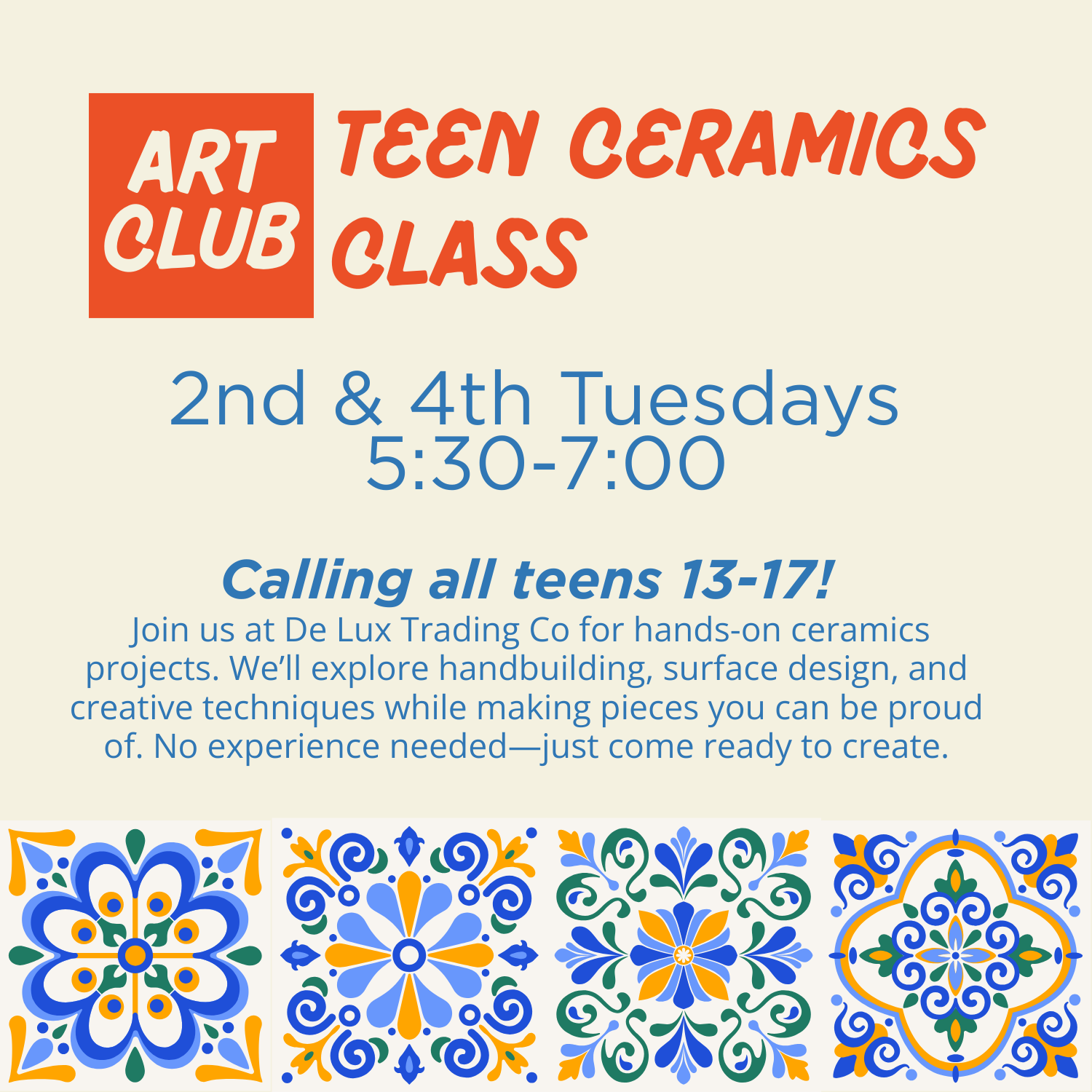 ART CLUB

TEEN CERAMICS CLASS

2nd & 4th Tuesdays
5:30-7:00

Calling all teens 13-17!

Join us at De Lux Trading Co for hands-on ceramics projects. We'll explore handbuilding, surface design, and creative techniques while making pieces you can be proud of. No experience needed—just come ready to create.